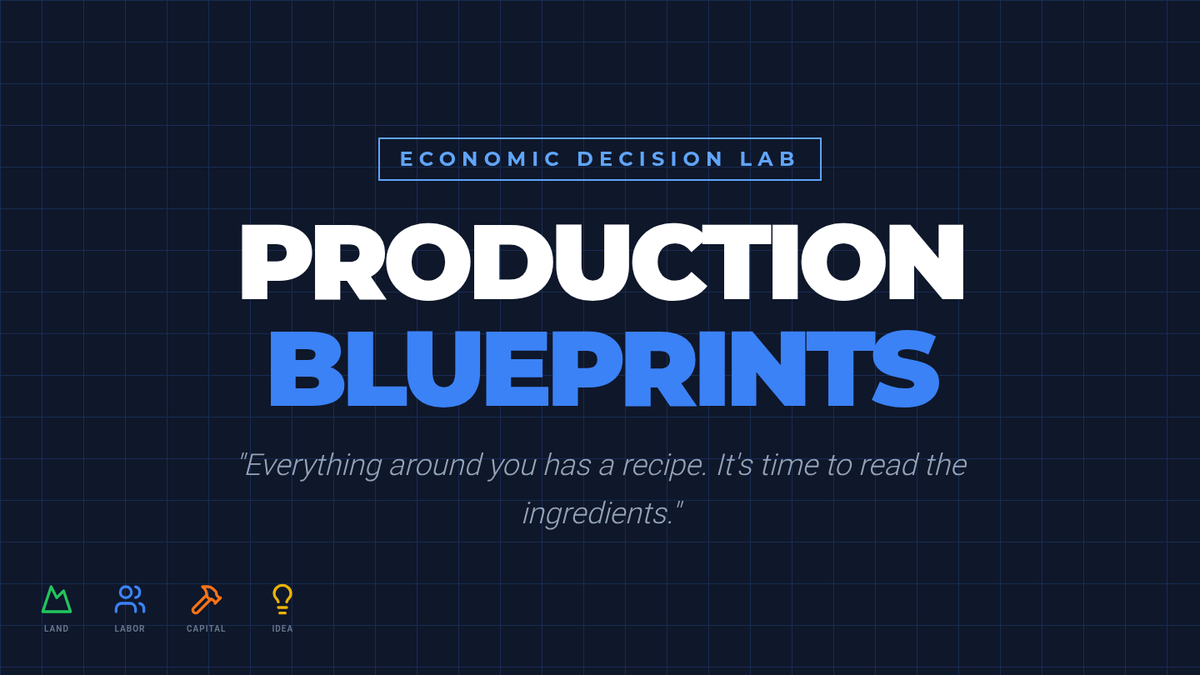 ECONOMIC DECISION LAB

PRODUCTION
BLUEPRINTS

"Everything around you has a recipe. It's time to read the ingredients."

LAND
LABOR
CAPITAL
IDEA